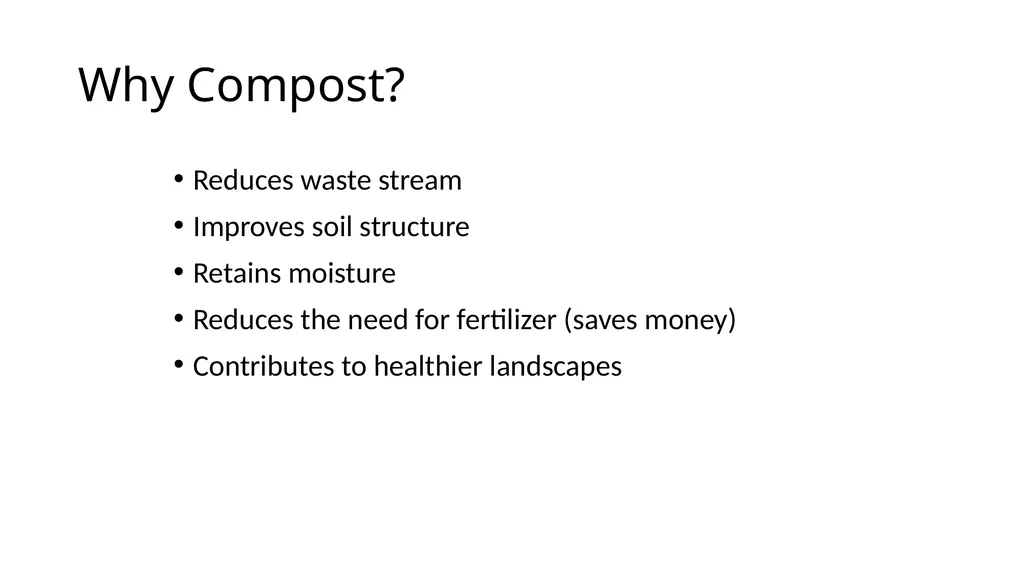 Why Compost?

• Reduces waste stream
• Improves soil structure
• Retains moisture
• Reduces the need for fertilizer (saves money)
• Contributes to healthier landscapes